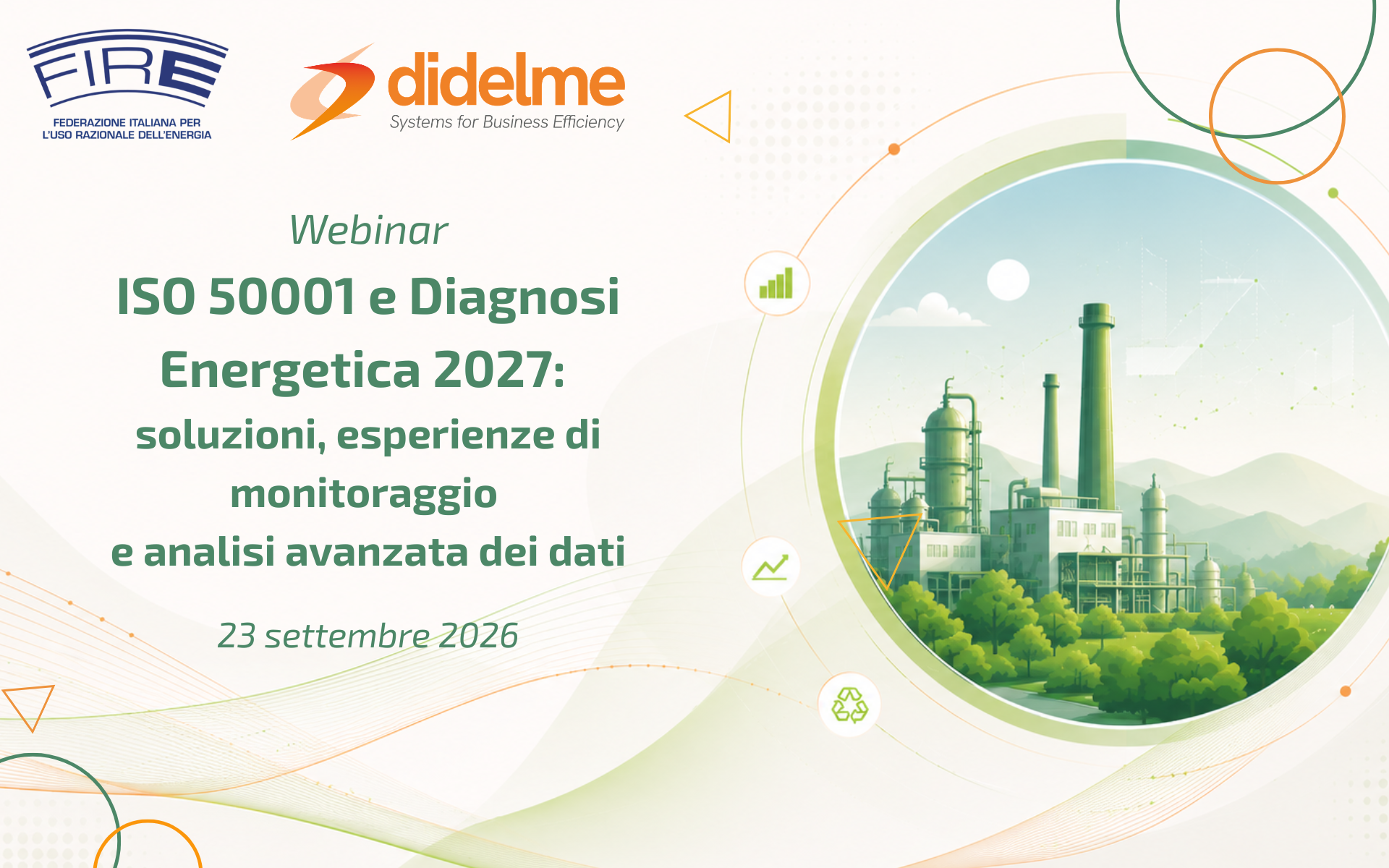 FIRE
FEDERAZIONE ITALIANA PER L'USO RAZIONALE DELL'ENERGIA

didelme
Systems for Business Efficiency

Webinar

ISO 50001 e Diagnosi Energetica 2027:

soluzioni, esperienze di monitoraggio
e analisi avanzata dei dati

23 settembre 2026